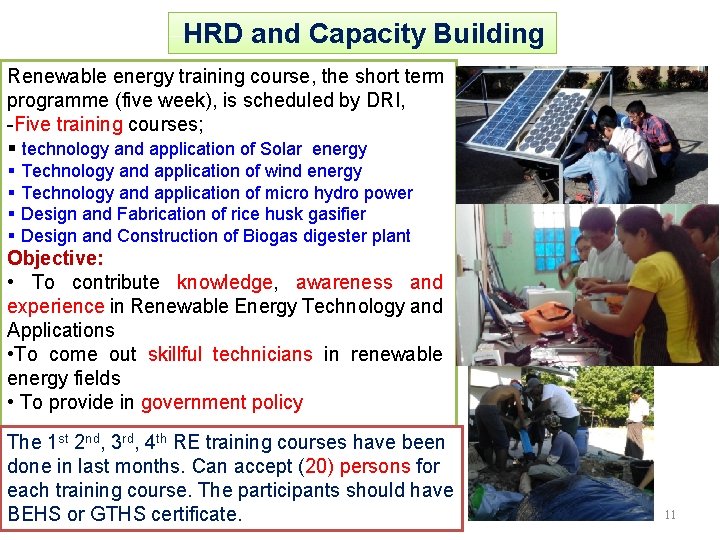 HRD and Capacity Building

Renewable energy training course, the short term programme (five week), is scheduled by DRI,
-Five training courses;
▪ technology and application of Solar energy
▪ Technology and application of wind energy
▪ Technology and application of micro hydro power
▪ Design and Fabrication of rice husk gasifier
▪ Design and Construction of Biogas digester plant

Objective:
• To contribute knowledge, awareness and experience in Renewable Energy Technology and Applications
•To come out skillful technicians in renewable energy fields
• To provide in government policy

The 1$^{st}$ 2$^{nd}$, 3$^{rd}$, 4$^{th}$ RE training courses have been done in last months. Can accept (20) persons for each training course. The participants should have BEHS or GTHS certificate.

11